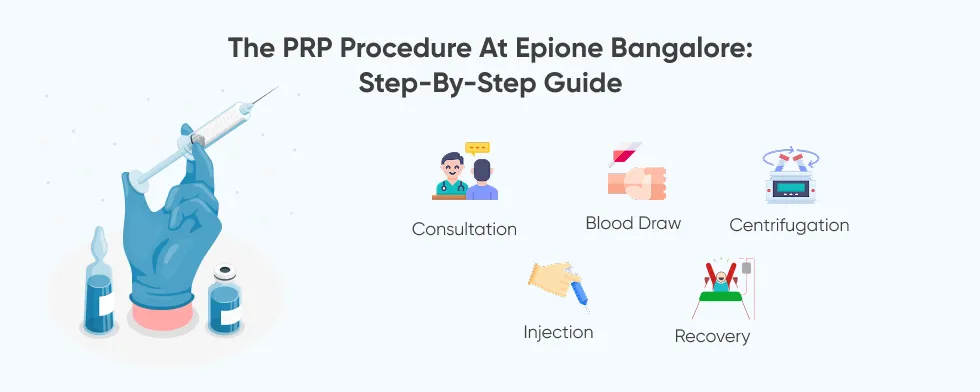 The PRP Procedure At Epione Bangalore: Step-By-Step Guide

Consultation

Blood Draw

Centrifugation

Injection

Recovery